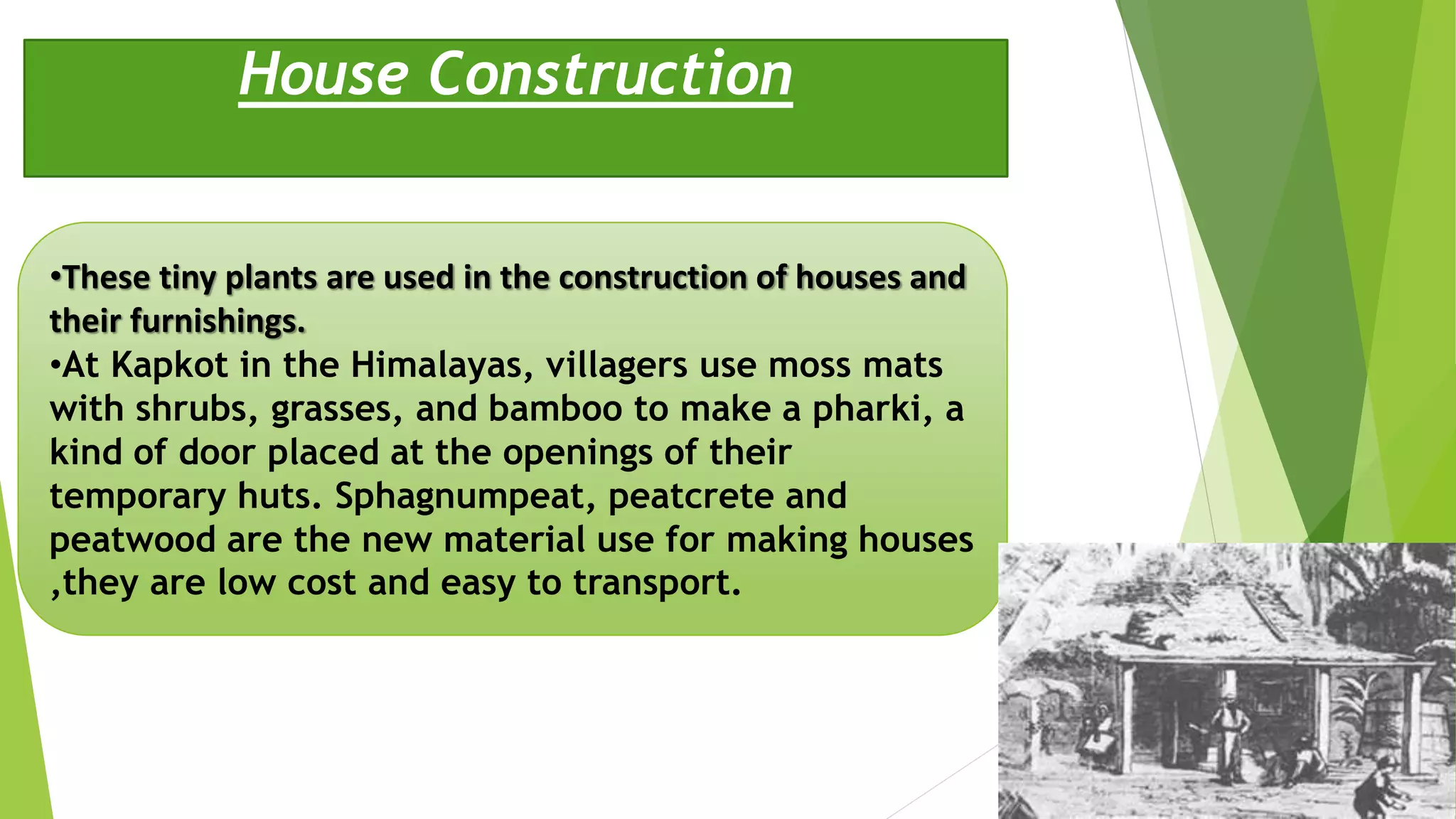 House Construction

•These tiny plants are used in the construction of houses and their furnishings.
•At Kapkot in the Himalayas, villagers use moss mats with shrubs, grasses, and bamboo to make a pharki, a kind of door placed at the openings of their temporary huts. Sphagnumpeat, peatcrete and peatwood are the new material use for making houses ,they are low cost and easy to transport.